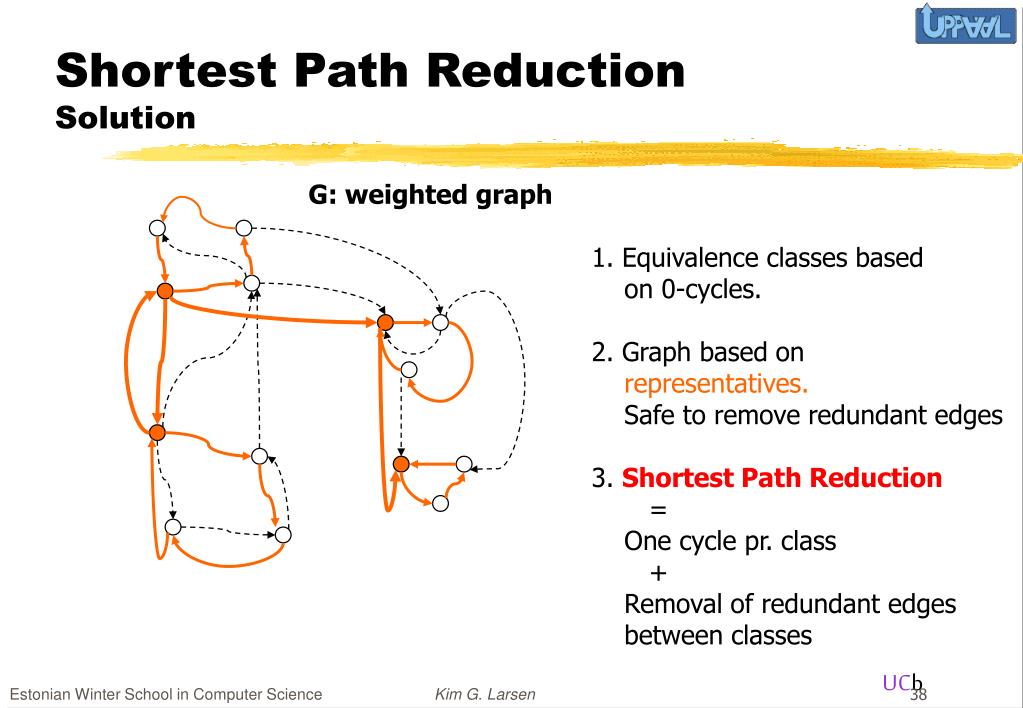 UPPAAL

Shortest Path Reduction
Solution

G: weighted graph

1. Equivalence classes based on 0-cycles.

2. Graph based on representatives. Safe to remove redundant edges

3. Shortest Path Reduction
=
One cycle pr. class
+
Removal of redundant edges between classes

Estonian Winter School in Computer Science    Kim G. Larsen    UCb    38